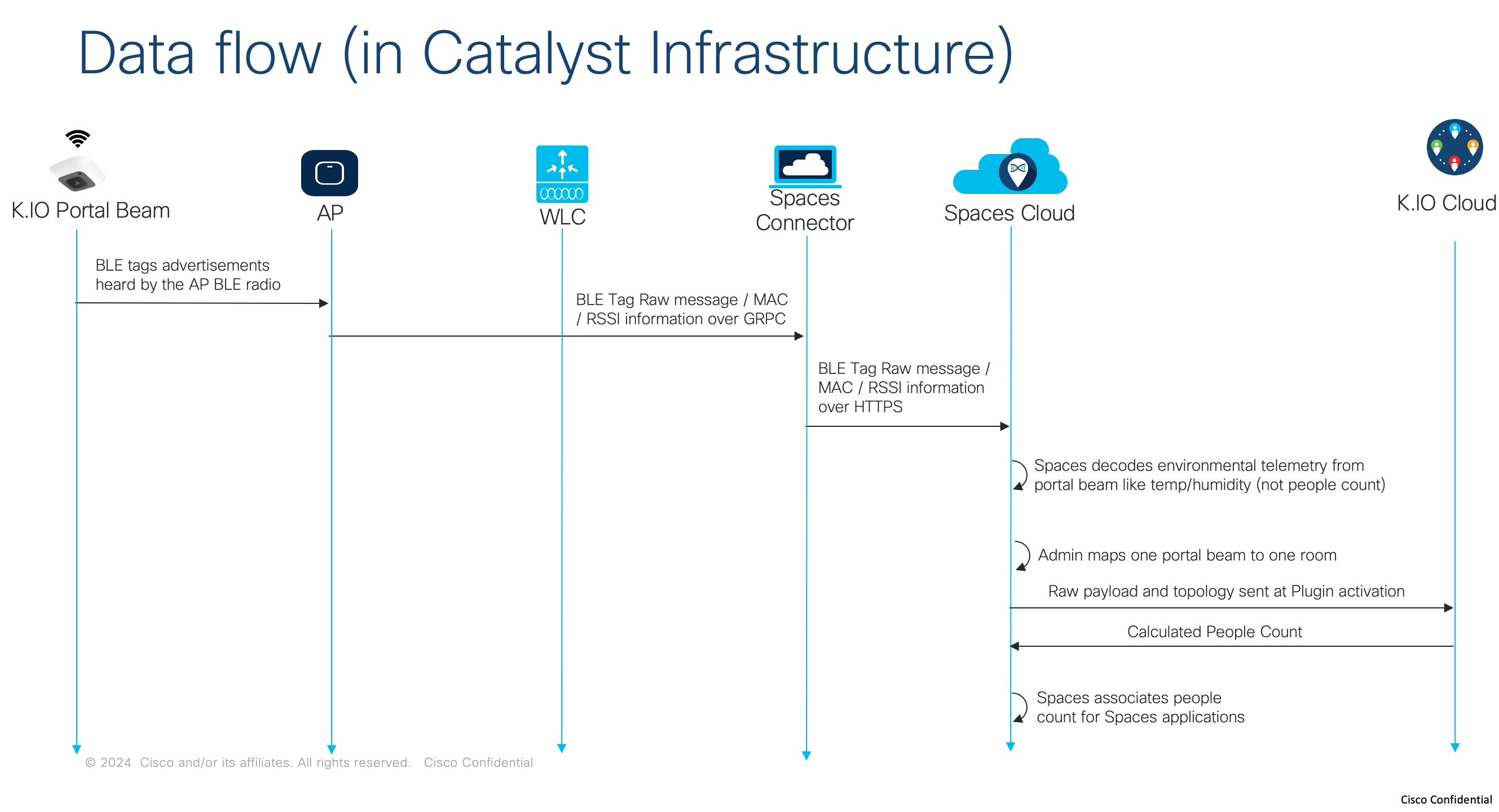 Data flow (in Catalyst Infrastructure)

K.IO Portal Beam

AP

WLC

Spaces Connector

Spaces Cloud

K.IO Cloud

BLE tags advertisements heard by the AP BLE radio

BLE Tag Raw message / MAC / RSSI information over GRPC

BLE Tag Raw message / MAC / RSSI information over HTTPS

Spaces decodes environmental telemetry from portal beam like temp/humidity (not people count)

Admin maps one portal beam to one room

Raw payload and topology sent at Plugin activation

Calculated People Count

Spaces associates people count for Spaces applications

© 2024 Cisco and/or its affiliates. All rights reserved. Cisco Confidential

Cisco Confidential